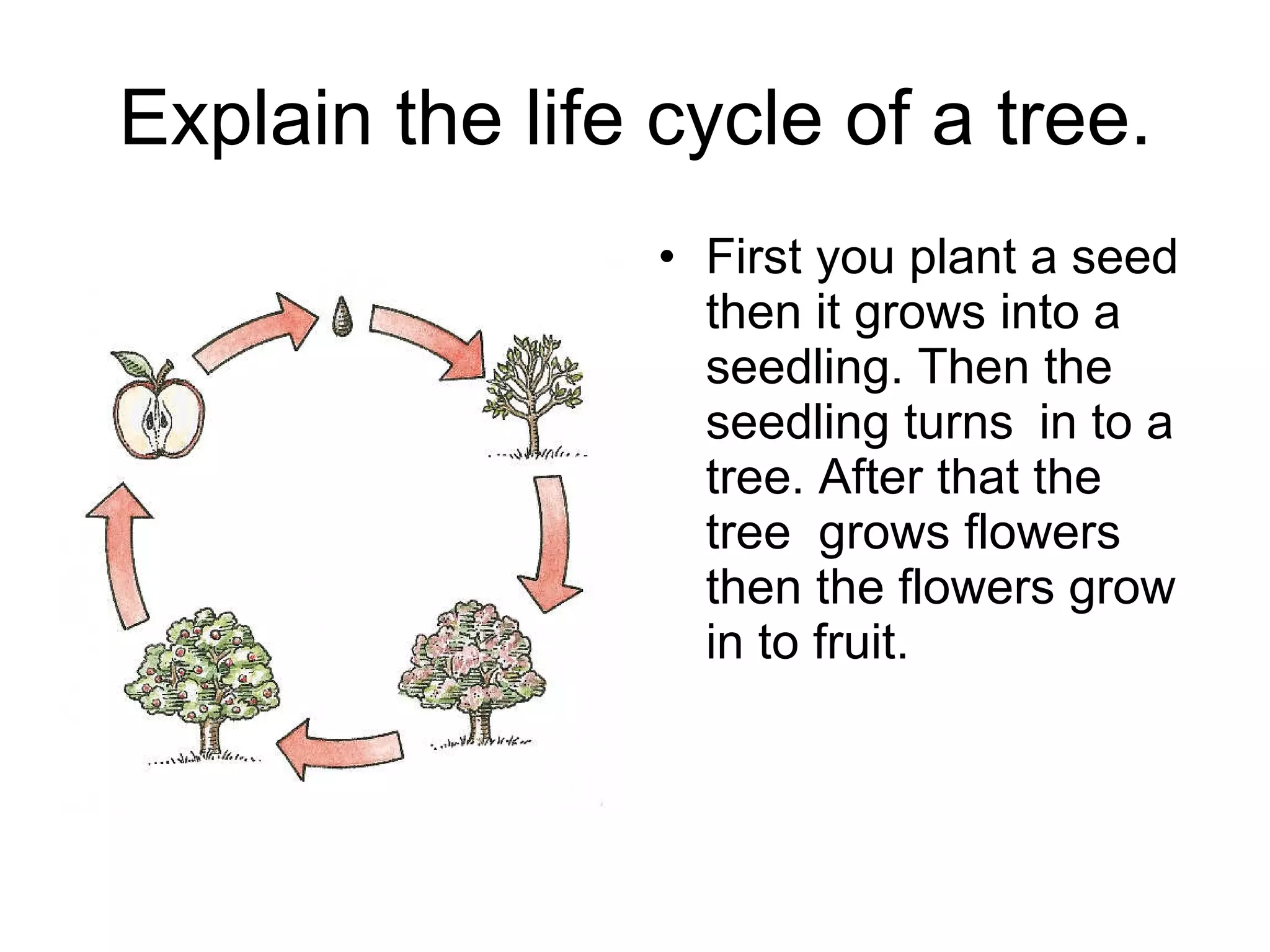 Explain the life cycle of a tree.

• First you plant a seed then it grows into a seedling. Then the seedling turns in to a tree. After that the tree grows flowers then the flowers grow in to fruit.